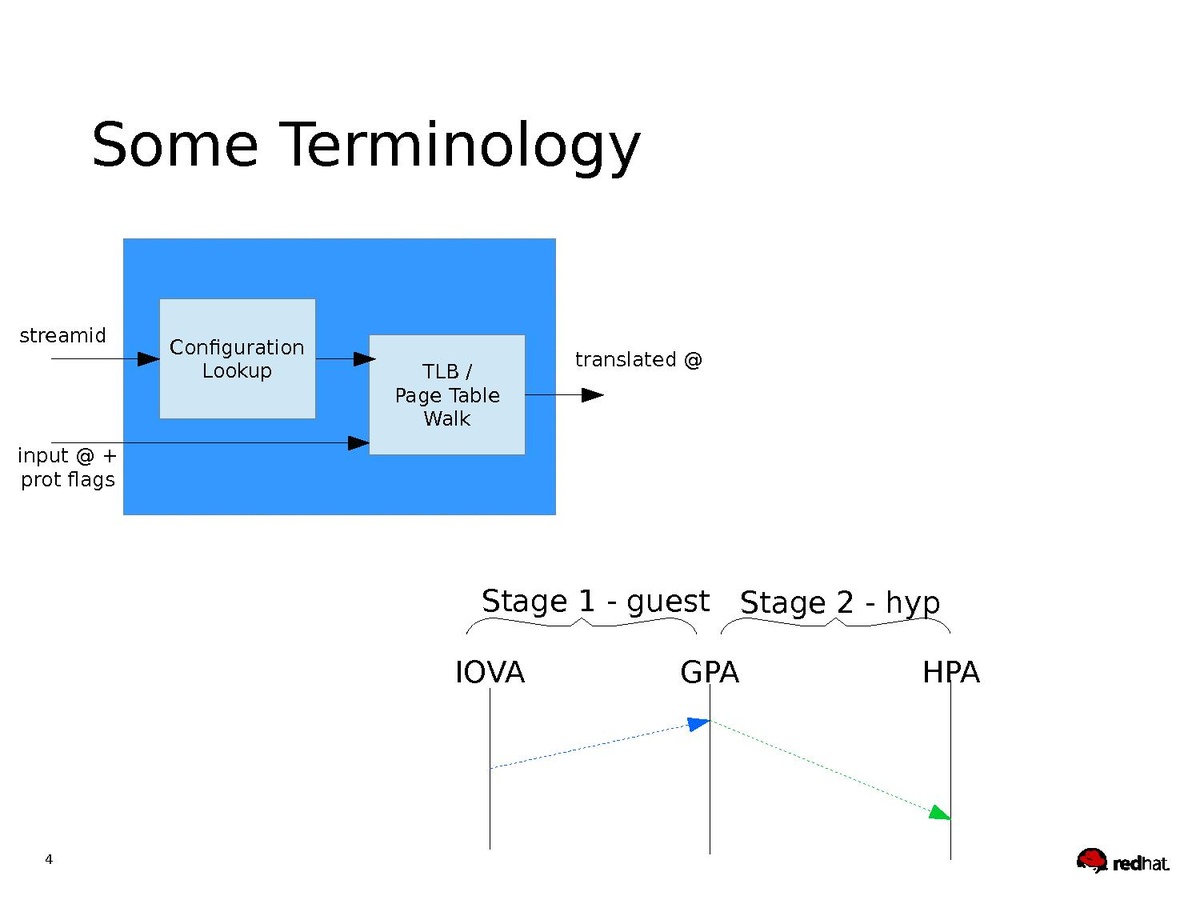 Some Terminology

streamid

Configuration Lookup

TLB / Page Table Walk

translated @

input @ + prot flags

Stage 1 - guest

Stage 2 - hyp

IOVA

GPA

HPA

4

redhat.